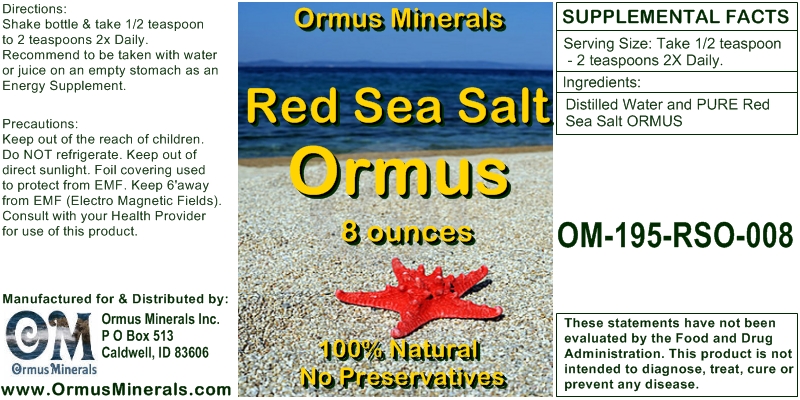 Directions:
Shake bottle & take 1/2 teaspoon to 2 teaspoons 2x Daily. Recommend to be taken with water or juice on an empty stomach as an Energy Supplement.

Precautions:
Keep out of the reach of children. Do NOT refrigerate. Keep out of direct sunlight. Foil covering used to protect from EMF. Keep 6'away from EMF (Electro Magnetic Fields). Consult with your Health Provider for use of this product.

Manufactured for & Distributed by:

OM
Ormus Minerals

Ormus Minerals Inc.
P O Box 513
Caldwell, ID 83606

www.OrmusMinerals.com

Ormus Minerals

Red Sea Salt
Ormus

8 ounces

100% Natural
No Preservatives

SUPPLEMENTAL FACTS

Serving Size: Take 1/2 teaspoon - 2 teaspoons 2X Daily.

Ingredients:

Distilled Water and PURE Red Sea Salt ORMUS

OM-195-RSO-008

These statements have not been evaluated by the Food and Drug Administration. This product is not intended to diagnose, treat, cure or prevent any disease.